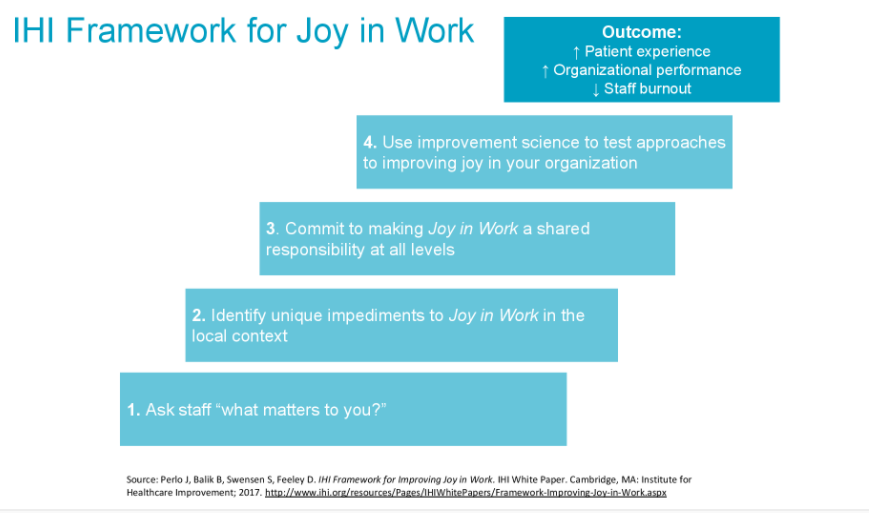 IHI Framework for Joy in Work

Outcome:
↑ Patient experience
↑ Organizational performance
↓ Staff burnout

4. Use improvement science to test approaches to improving joy in your organization

3. Commit to making Joy in Work a shared responsibility at all levels

2. Identify unique impediments to Joy in Work in the local context

1. Ask staff "what matters to you?"

Source: Perlo J, Balik B, Swensen S, Feeley D. IHI Framework for Improving Joy in Work. IHI White Paper. Cambridge, MA: Institute for Healthcare Improvement; 2017. http://www.ihi.org/resources/Pages/IHIWhitePapers/Framework-Improving-Joy-in-Work.aspx